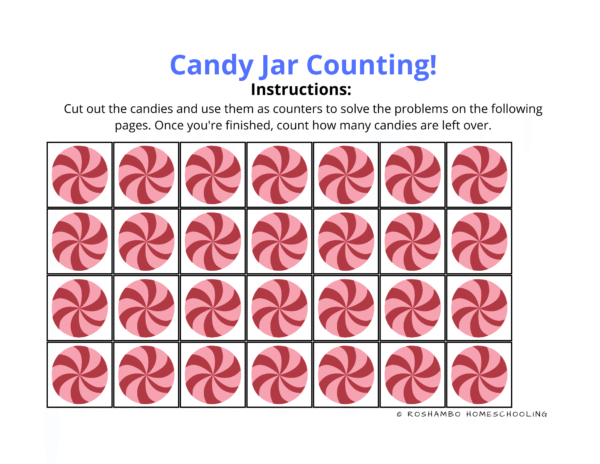 Candy Jar Counting!

Instructions:

Cut out the candies and use them as counters to solve the problems on the following pages. Once you're finished, count how many candies are left over.

© ROSHAMBO HOMESCHOOLING